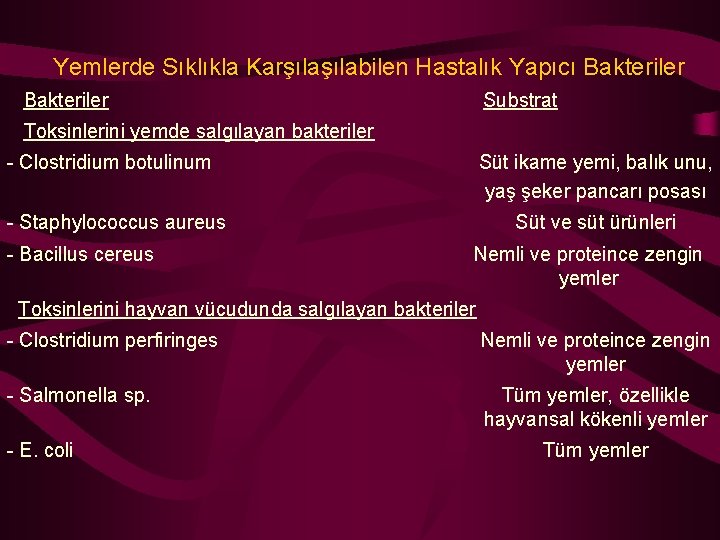 Yemlerde Sıklıkla Karşılaşılabilen Hastalık Yapıcı Bakteriler

| Bakteriler | Substrat |
|---|---|
| Toksinlerini yemde salgılayan bakteriler | |
| - Clostridium botulinum | Süt ikame yemi, balık unu, yaş şeker pancarı posası |
| - Staphylococcus aureus | Süt ve süt ürünleri |
| - Bacillus cereus | Nemli ve proteince zengin yemler |
| Toksinlerini hayvan vücudunda salgılayan bakteriler | |
| - Clostridium perfiringes | Nemli ve proteince zengin yemler |
| - Salmonella sp. | Tüm yemler, özellikle hayvansal kökenli yemler |
| - E. coli | Tüm yemler |